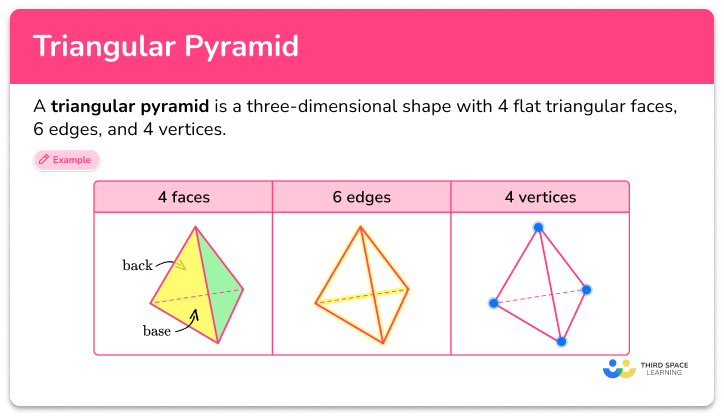 Triangular Pyramid

A **triangular pyramid** is a three-dimensional shape with 4 flat triangular faces, 6 edges, and 4 vertices.

Example

| 4 faces | 6 edges | 4 vertices |
|---|---|---|
| back base | | |

THIRD SPACE LEARNING